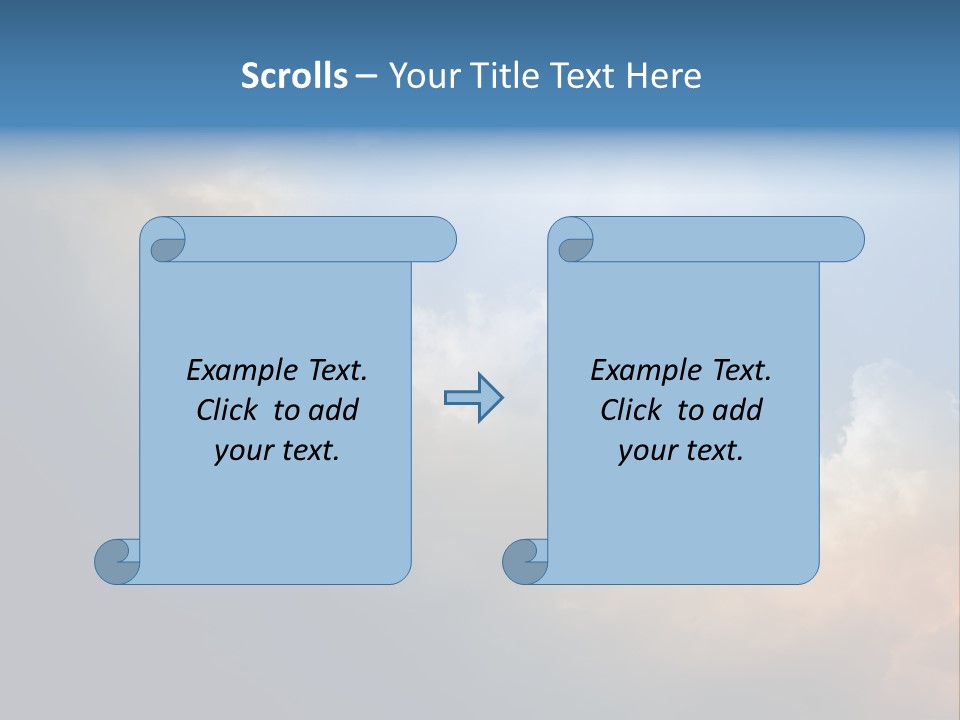 Scrolls – Your Title Text Here

Example Text. Click to add your text.

Example Text. Click to add your text.